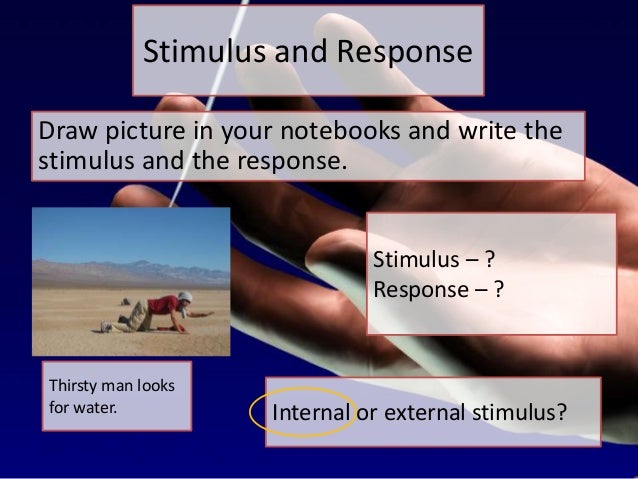 Stimulus and Response

Draw picture in your notebooks and write the stimulus and the response.

Stimulus – ?
Response – ?

Thirsty man looks for water.

Internal or external stimulus?